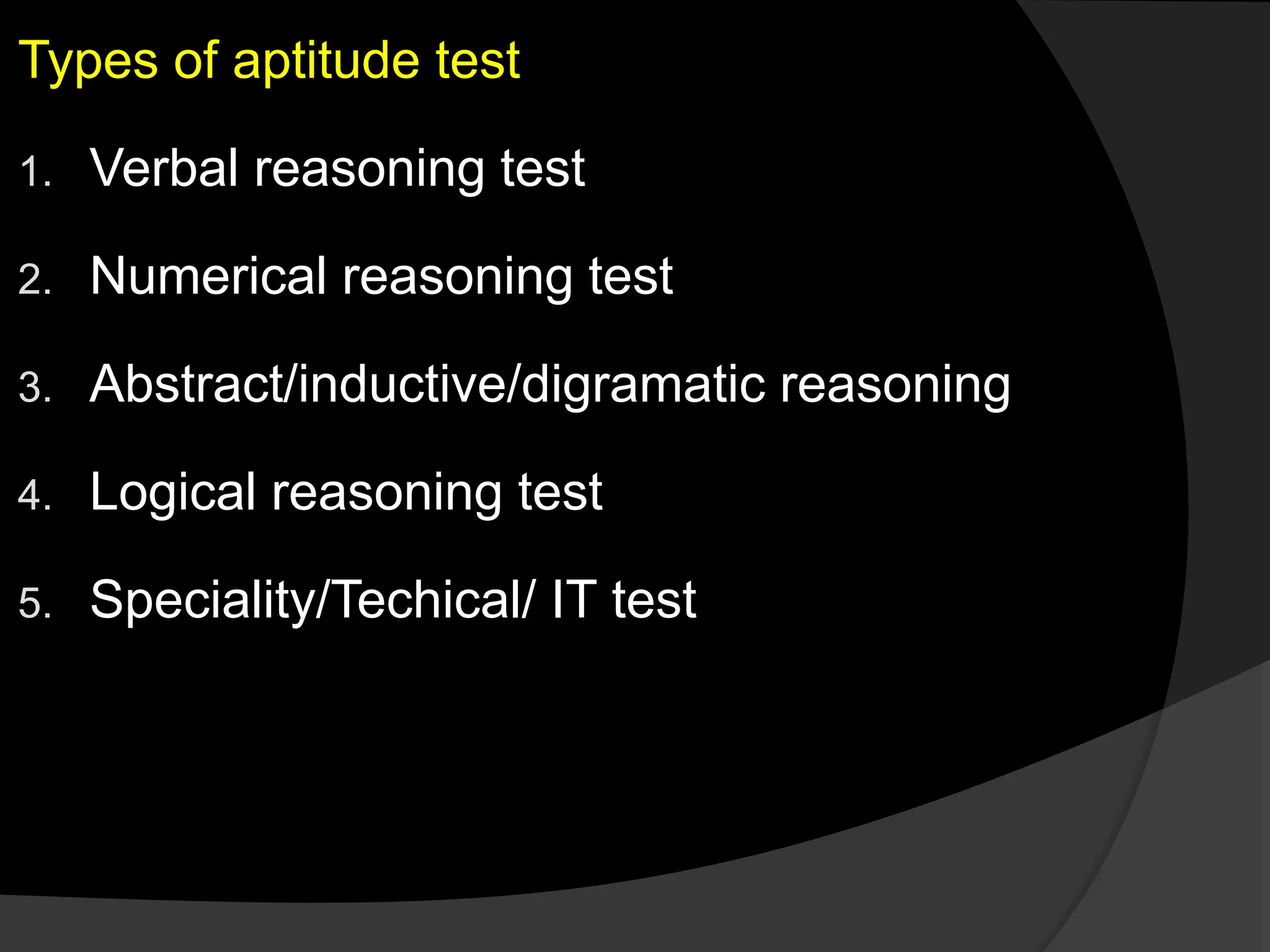 Types of aptitude test

1. Verbal reasoning test
2. Numerical reasoning test
3. Abstract/inductive/digramatic reasoning
4. Logical reasoning test
5. Speciality/Techical/ IT test